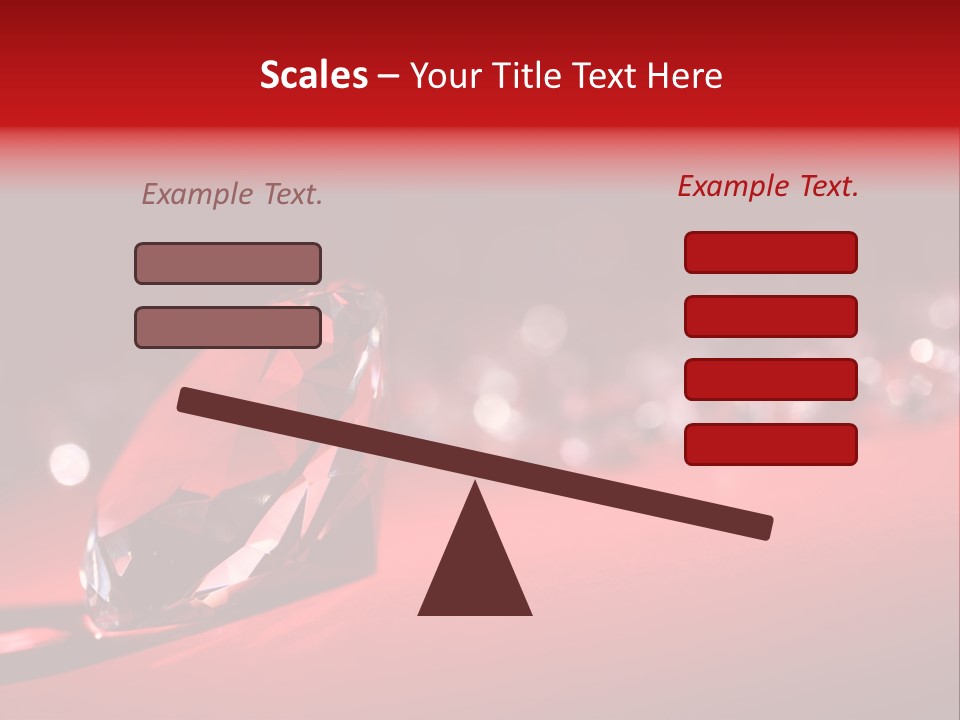 Scales – Your Title Text Here

Example Text.

Example Text.